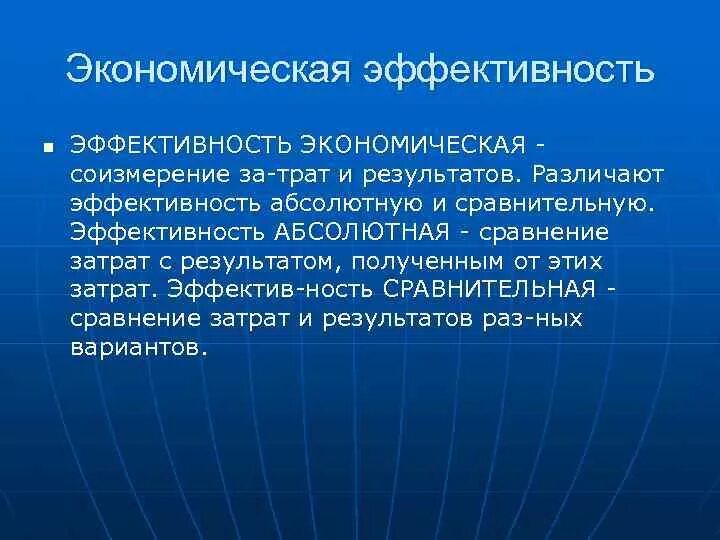 Экономическая эффективность

ЭФФЕКТИВНОСТЬ ЭКОНОМИЧЕСКАЯ - соизмерение за-трат и результатов. Различают эффективность абсолютную и сравнительную. Эффективность АБСОЛЮТНАЯ - сравнение затрат с результатом, полученным от этих затрат. Эффектив-ность СРАВНИТЕЛЬНАЯ - сравнение затрат и результатов раз-ных вариантов.